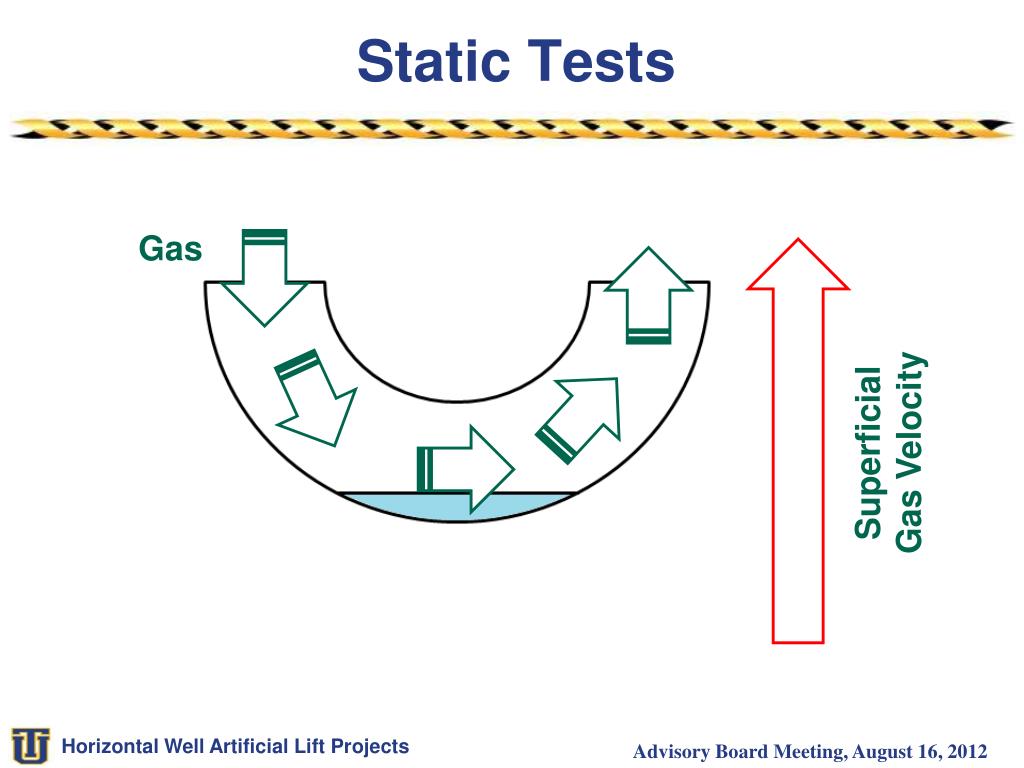 Static Tests

Gas

Superficial Gas Velocity

Horizontal Well Artificial Lift Projects

Advisory Board Meeting, August 16, 2012